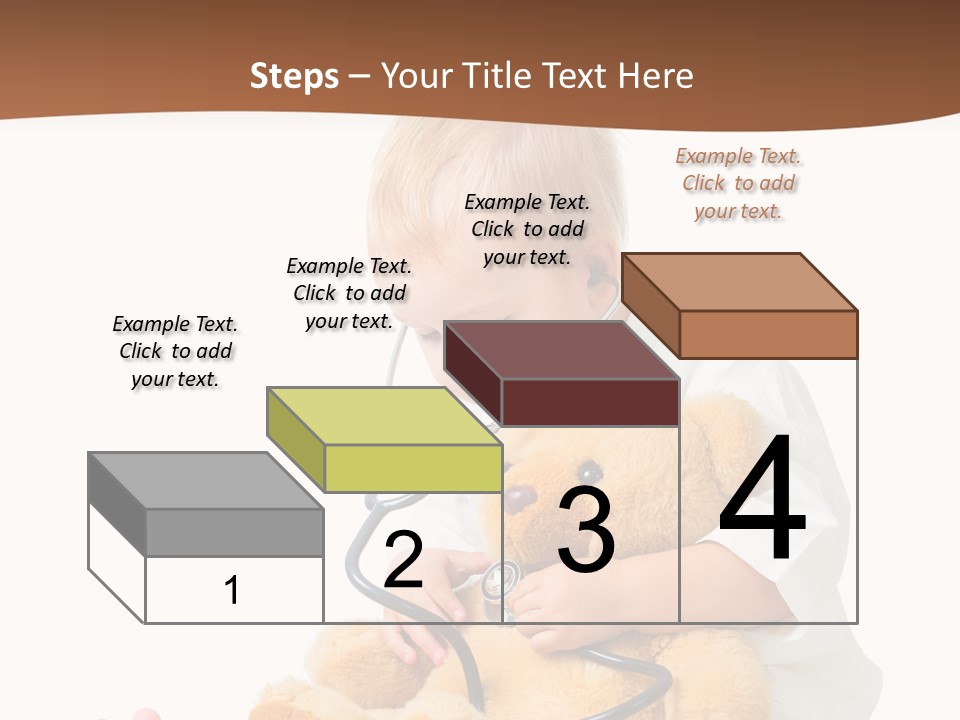 Steps – Your Title Text Here

Example Text. Click to add your text.

Example Text. Click to add your text.

Example Text. Click to add your text.

Example Text. Click to add your text.

1

2

3

4